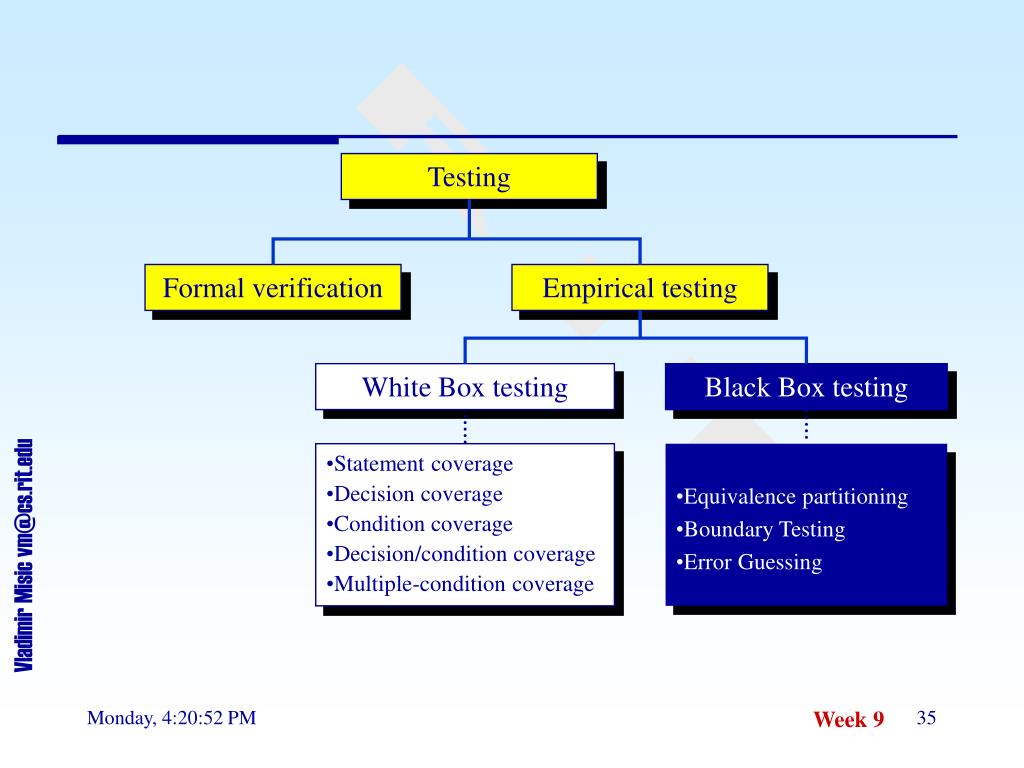 Testing

Formal verification

Empirical testing

White Box testing

Black Box testing

•Statement coverage
•Decision coverage
•Condition coverage
•Decision/condition coverage
•Multiple-condition coverage

•Equivalence partitioning
•Boundary Testing
•Error Guessing

Vladimir Misic vm@cs.rit.edu

Monday, 4:20:52 PM

Week 9

35